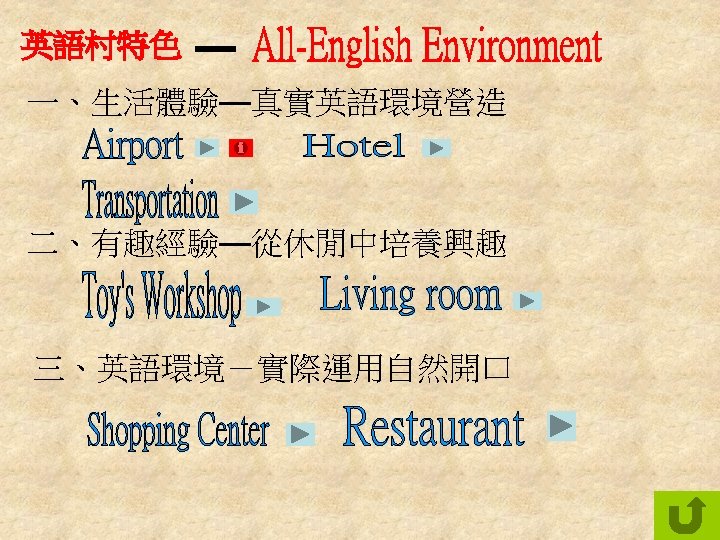 英語村特色 — All-English Environment

一、生活體驗—真實英語環境營造

Airport Hotel

Transportation

二、有趣經驗—從休閒中培養興趣

Toy's Workshop Living room

三、英語環境－實際運用自然開口

Shopping Center Restaurant